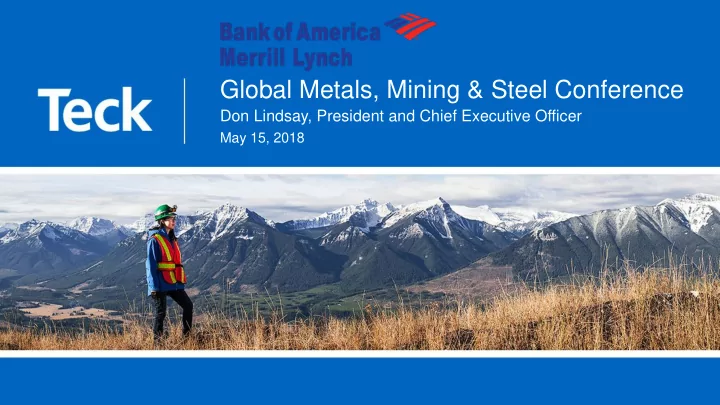 Bank of America
Merrill Lynch

Teck

Global Metals, Mining & Steel Conference
Don Lindsay, President and Chief Executive Officer
May 15, 2018